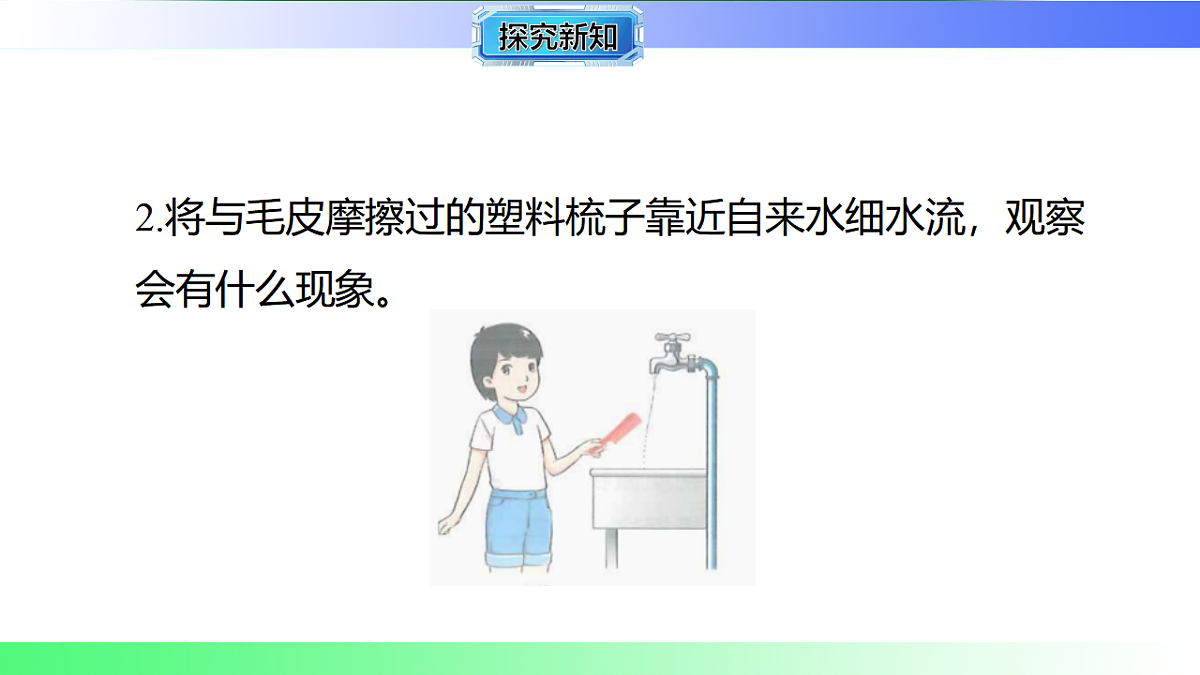 探究新知

2.将与毛皮摩擦过的塑料梳子靠近自来水细水流，观察会有什么现象。